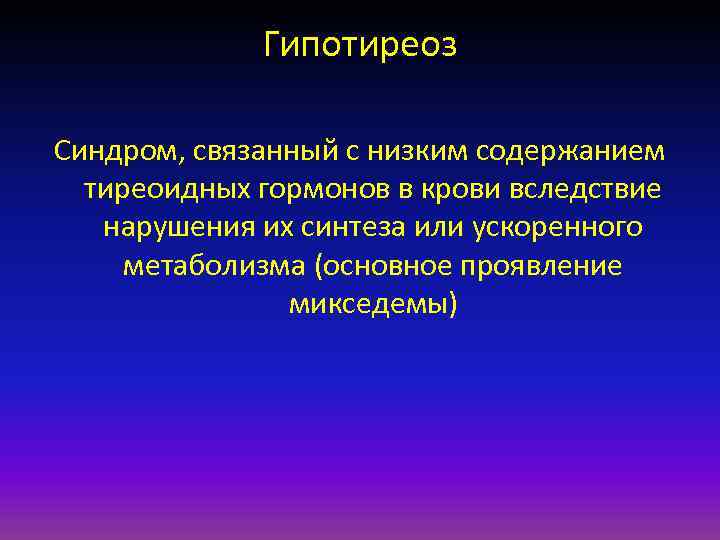 Гипотиреоз

Синдром, связанный с низким содержанием тиреоидных гормонов в крови вследствие нарушения их синтеза или ускоренного метаболизма (основное проявление микседемы)